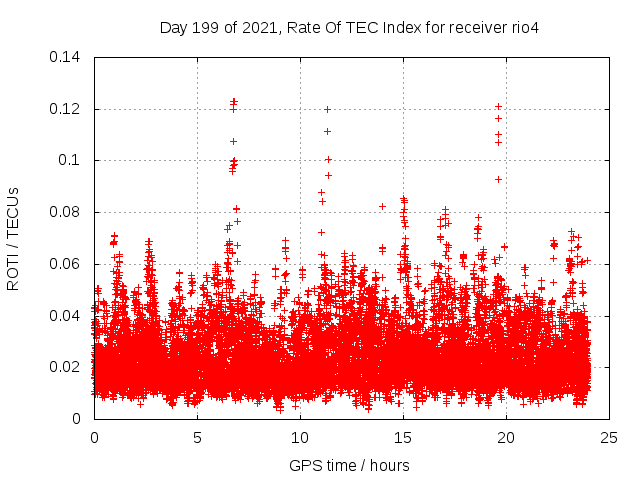 Day 199 of 2021, Rate Of TEC Index for receiver rio4

ROTI / TECUs

0.14
0.12
0.1
0.08
0.06
0.04
0.02
0

0
5
10
15
20
25

GPS time / hours